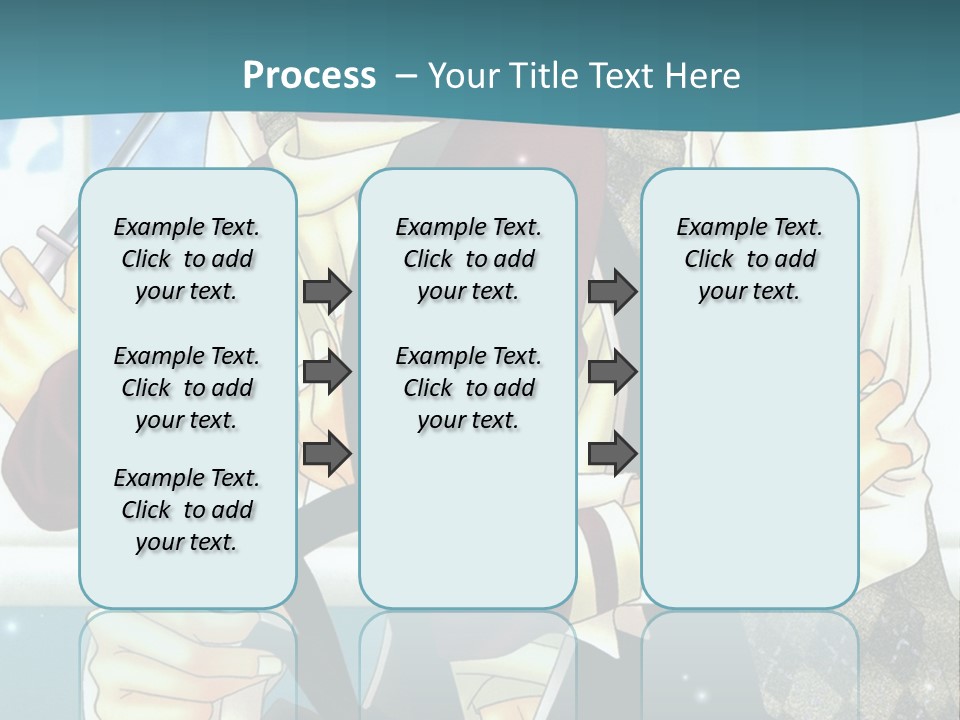 Process – Your Title Text Here

Example Text. Click to add your text.

Example Text. Click to add your text.

Example Text. Click to add your text.

Example Text. Click to add your text.

Example Text. Click to add your text.

Example Text. Click to add your text.